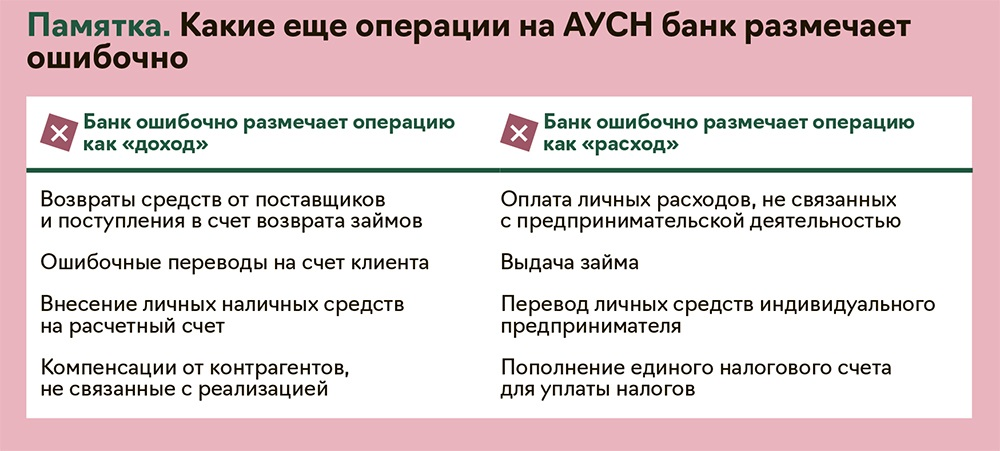 Памятка. Какие еще операции на АУСН банк размечает ошибочно

| Банк ошибочно размечает операцию как «доход» | Банк ошибочно размечает операцию как «расход» |
|---|---|
| Возвраты средств от поставщиков и поступления в счет возврата займов | Оплата личных расходов, не связанных с предпринимательской деятельностью |
| Ошибочные переводы на счет клиента | Выдача займа |
| Внесение личных наличных средств на расчетный счет | Перевод личных средств индивидуального предпринимателя |
| Компенсации от контрагентов, не связанные с реализацией | Пополнение единого налогового счета для уплаты налогов |